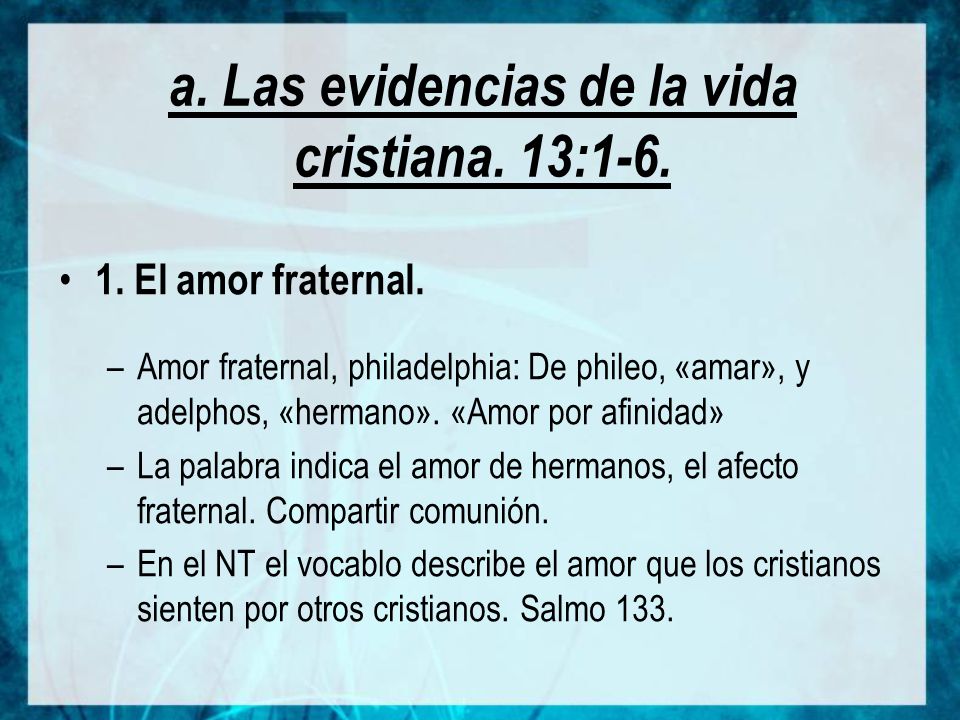 a. Las evidencias de la vida cristiana. 13:1-6.

• 1. El amor fraternal.

– Amor fraternal, philadelphia: De phileo, «amar», y adelphos, «hermano». «Amor por afinidad»
– La palabra indica el amor de hermanos, el afecto fraternal. Compartir comunión.
– En el NT el vocablo describe el amor que los cristianos sienten por otros cristianos. Salmo 133.